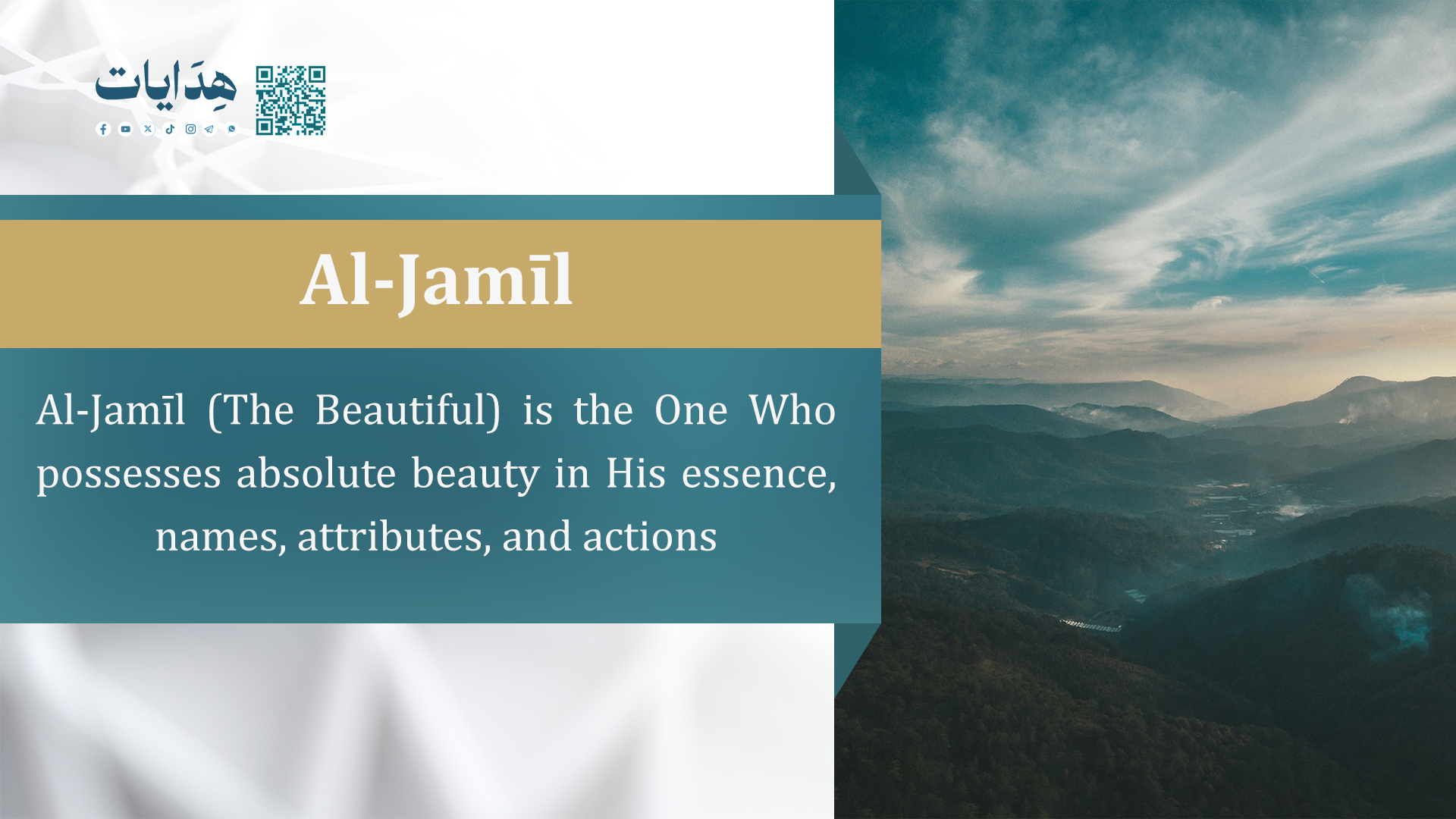 هِدَايات

Al-Jamīl

Al-Jamīl (The Beautiful) is the One Who possesses absolute beauty in His essence, names, attributes, and actions